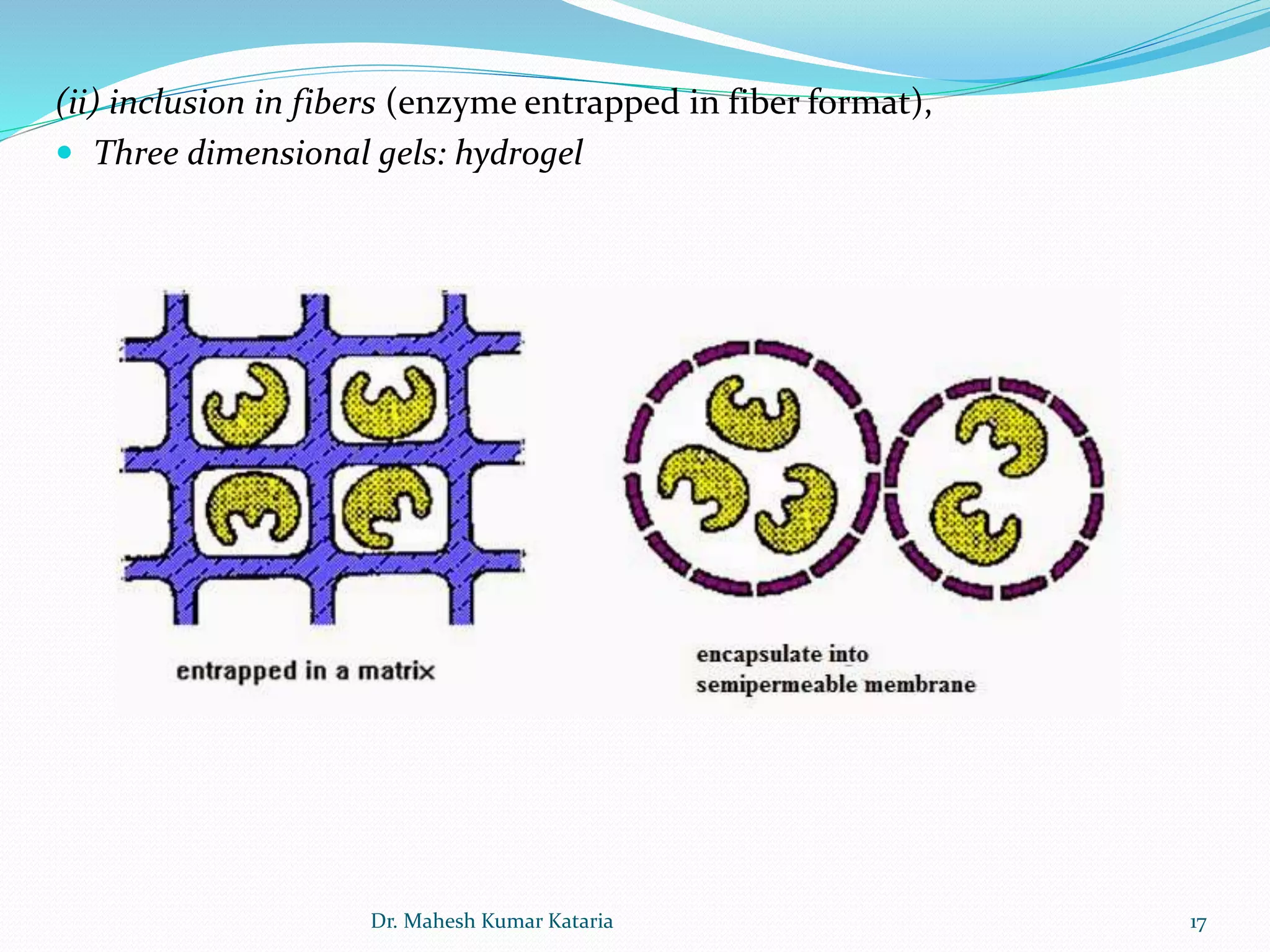 (ii) inclusion in fibers (enzyme entrapped in fiber format),

• Three dimensional gels: hydrogel

entrapped in a matrix

encapsulate into
semipermeable membrane

Dr. Mahesh Kumar Kataria

17